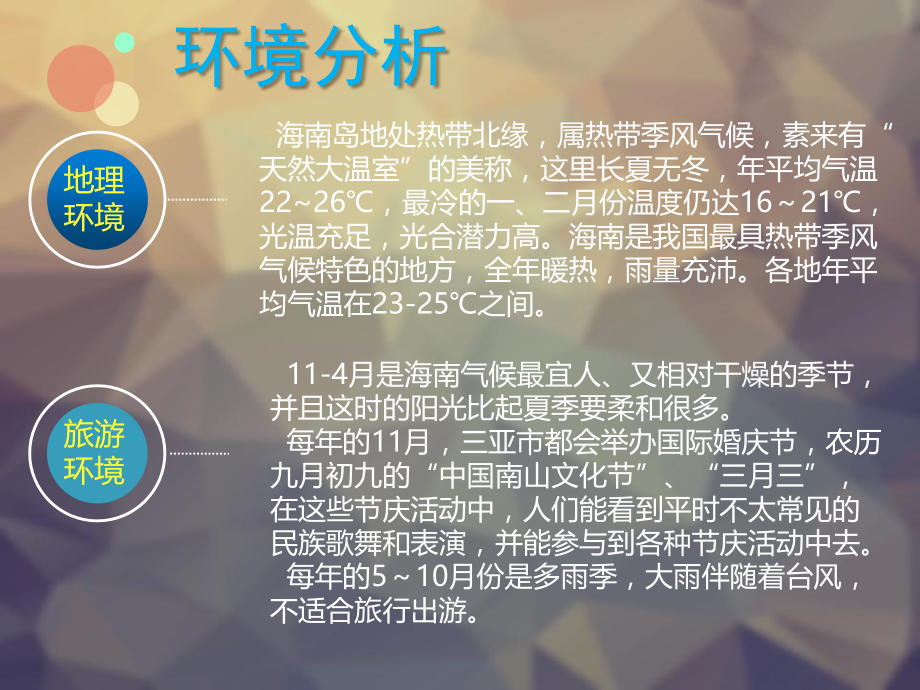 环境分析

地理环境

海南岛地处热带北缘，属热带季风气候，素来有“天然大温室”的美称，这里长夏无冬，年平均气温22~26℃，最冷的一、二月份温度仍达16～21℃，光温充足，光合潜力高。海南是我国最具热带季风气候特色的地方，全年暖热，雨量充沛。各地年平均气温在23-25℃之间。

旅游环境

11-4月是海南气候最宜人、又相对干燥的季节，并且这时的阳光比起夏季要柔和很多。

每年的11月，三亚市都会举办国际婚庆节，农历九月初九的“中国南山文化节”、“三月三”，在这些节庆活动中，人们能看到平时不太常见的民族歌舞和表演，并能参与到各种节庆活动中去。

每年的5～10月份是多雨季，大雨伴随着台风，不适合旅行出游。